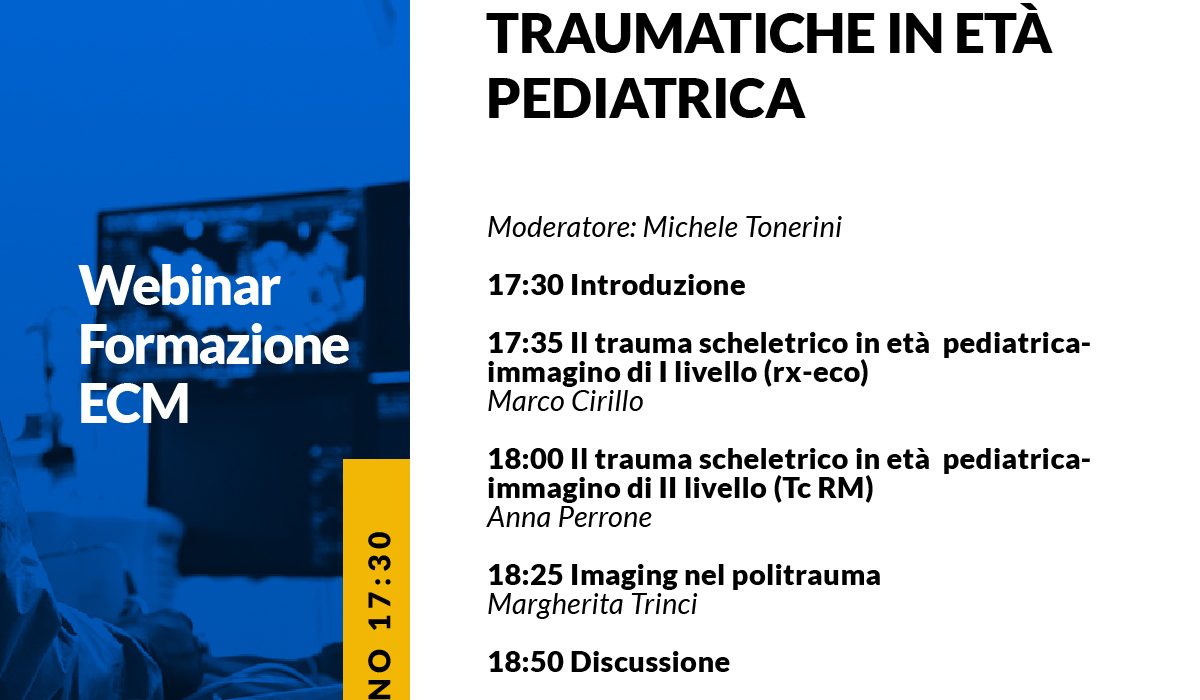 Webinar Formazione ECM

NO 17:30

TRAUMATICHE IN ETÀ PEDIATRICA

Moderatore: Michele Tonerini

17:30 Introduzione

17:35 Il trauma scheletrico in età pediatrica- immagino di I livello (rx-eco)
Marco Cirillo

18:00 Il trauma scheletrico in età pediatrica- immagino di II livello (Tc RM)
Anna Perrone

18:25 Imaging nel politrauma
Margherita Trinci

18:50 Discussione